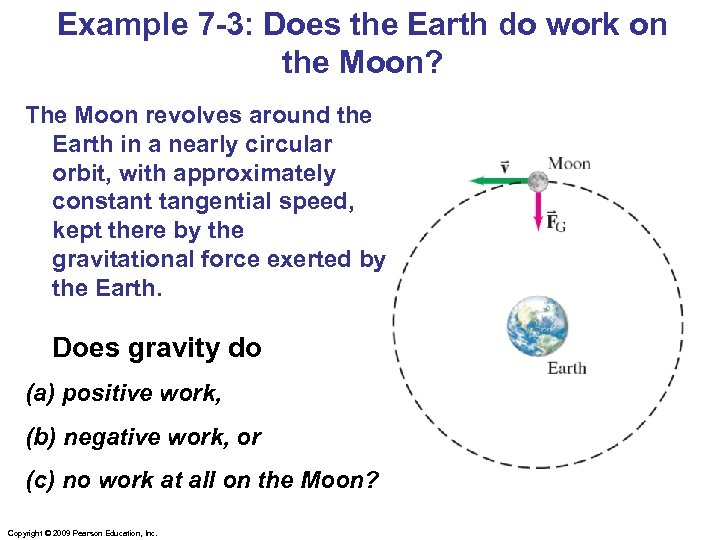 Example 7-3: Does the Earth do work on the Moon?

The Moon revolves around the Earth in a nearly circular orbit, with approximately constant tangential speed, kept there by the gravitational force exerted by the Earth.

Does gravity do

(a) positive work,

(b) negative work, or

(c) no work at all on the Moon?

$\vec{v}$

Moon

$\vec{F}_G$

Earth

Copyright © 2009 Pearson Education, Inc.